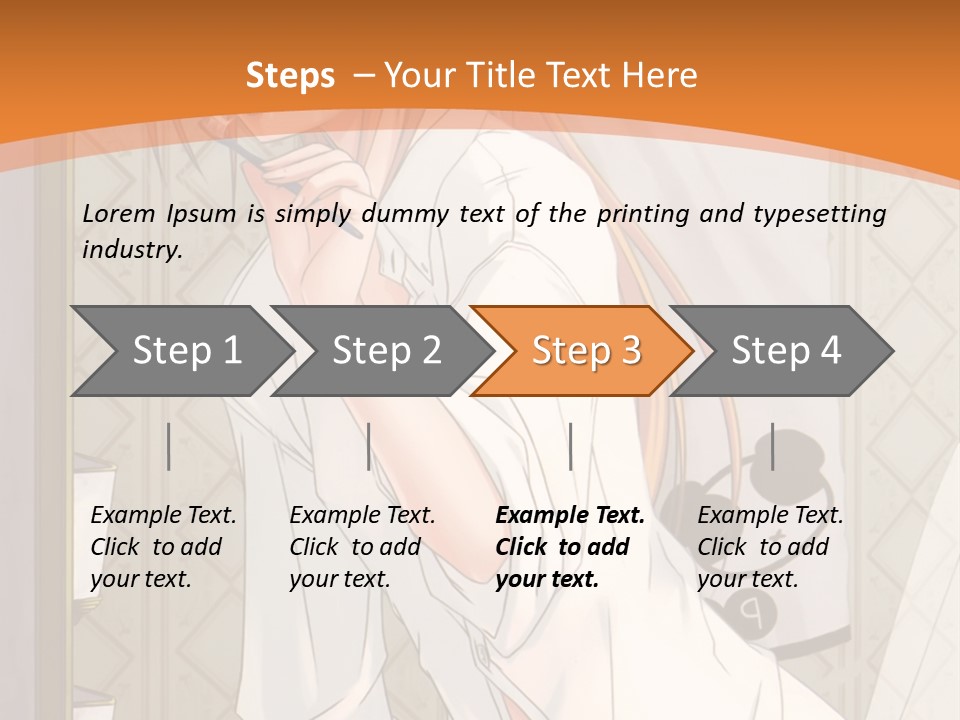 Steps – Your Title Text Here

Lorem Ipsum is simply dummy text of the printing and typesetting industry.

Step 1

Step 2

Step 3

Step 4

Example Text. Click to add your text.

Example Text. Click to add your text.

Example Text. Click to add your text.

Example Text. Click to add your text.